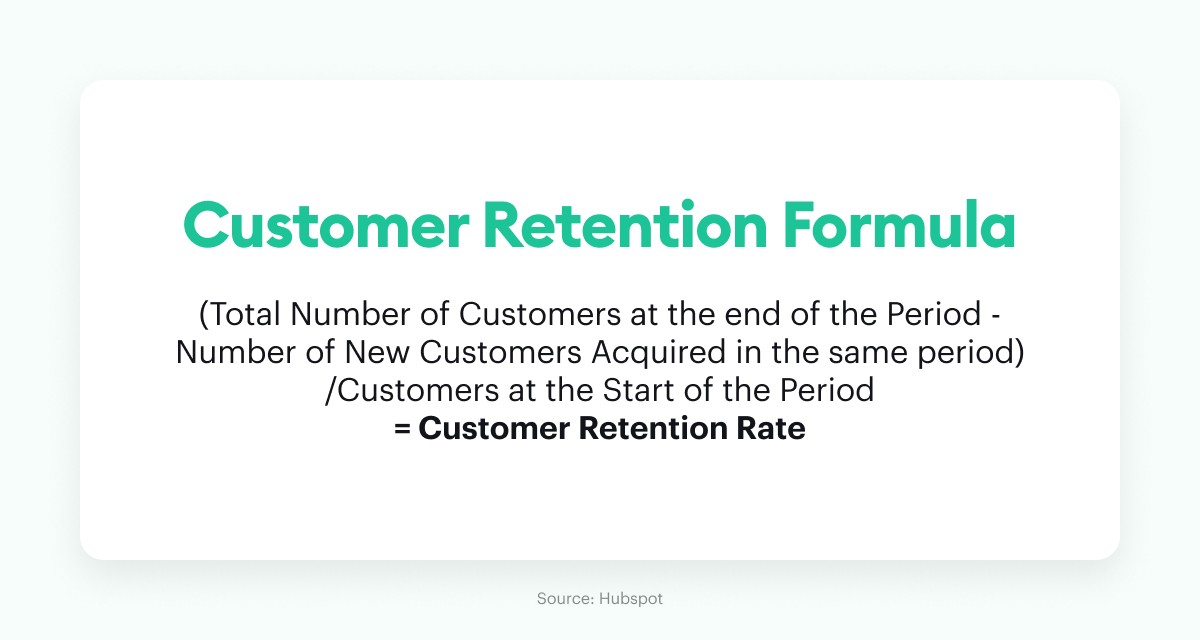 Customer Retention Formula

(Total Number of Customers at the end of the Period - Number of New Customers Acquired in the same period) /Customers at the Start of the Period
= Customer Retention Rate

Source: Hubspot